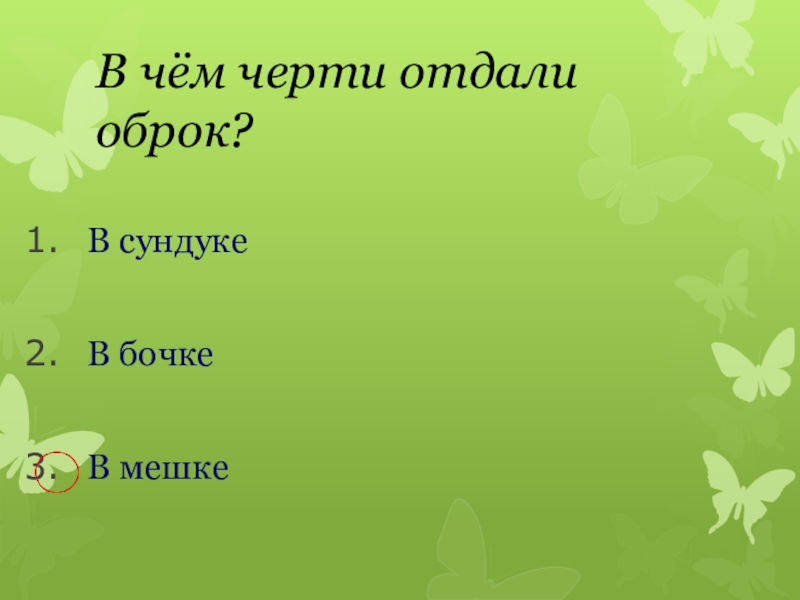 В чём черти отдали оброк?

1. В сундуке

2. В бочке

3. В мешке